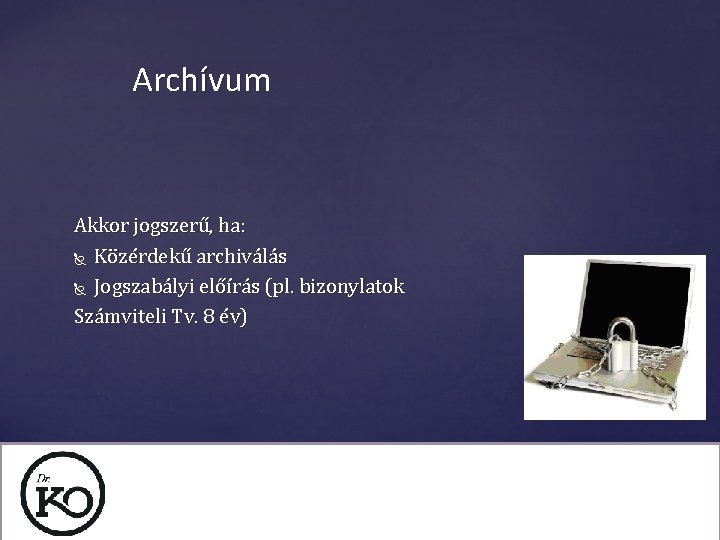 Archívum

Akkor jogszerű, ha:
Közérdekű archiválás
Jogszabályi előírás (pl. bizonylatok Számviteli Tv. 8 év)

Dr.
KO